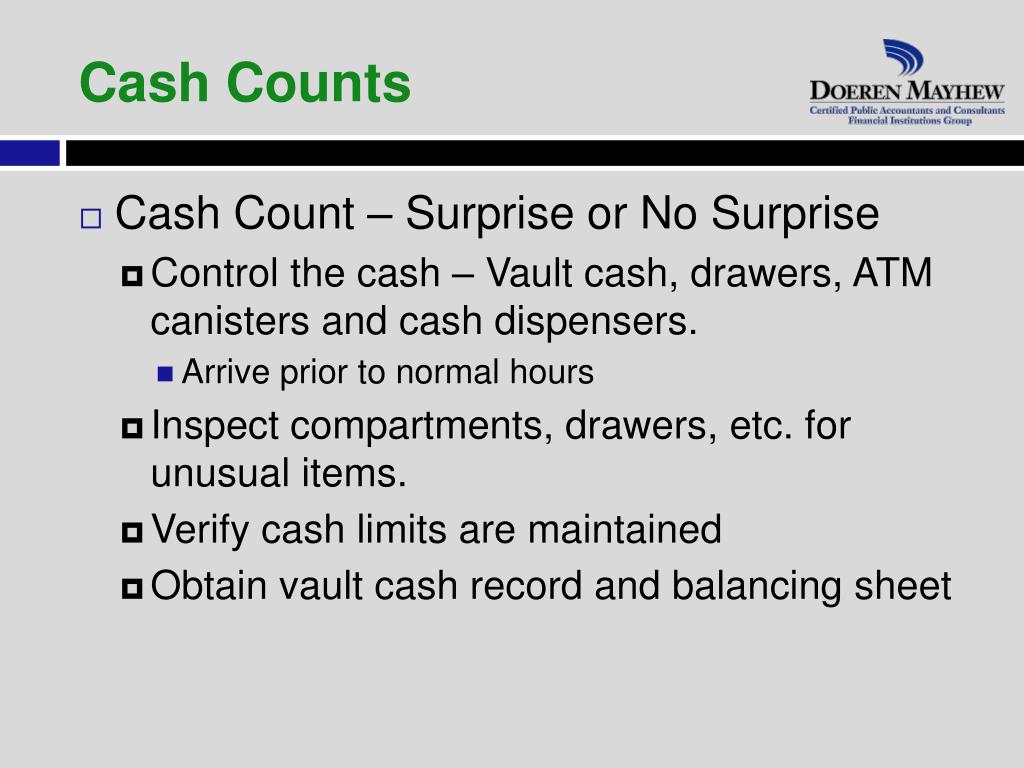 Cash Counts

DOEREN MAYHEW
Certified Public Accountants and Consultants
Financial Institutions Group

Cash Count – Surprise or No Surprise

Control the cash – Vault cash, drawers, ATM canisters and cash dispensers.

Arrive prior to normal hours

Inspect compartments, drawers, etc. for unusual items.

Verify cash limits are maintained

Obtain vault cash record and balancing sheet